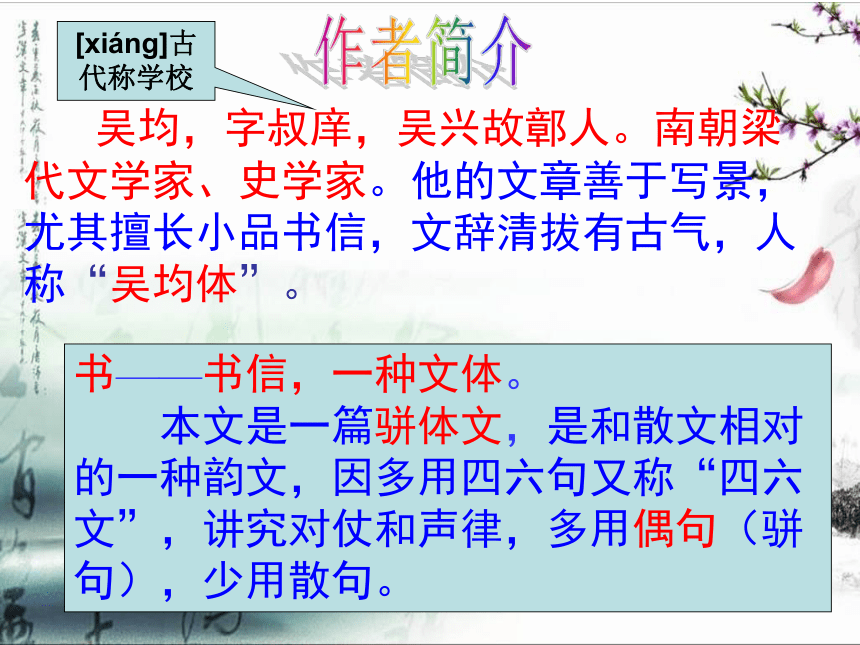 [xiáng]古代称学校

作者简介

吴均，字叔庠，吴兴故鄣人。南朝梁代文学家、史学家。他的文章善于写景，尤其擅长小品书信，文辞清拔有古气，人称“吴均体”。

书——书信，一种文体。

本文是一篇骈体文，是和散文相对的一种韵文，因多用四六句又称“四六文”，讲究对仗和声律，多用偶句（骈句），少用散句。